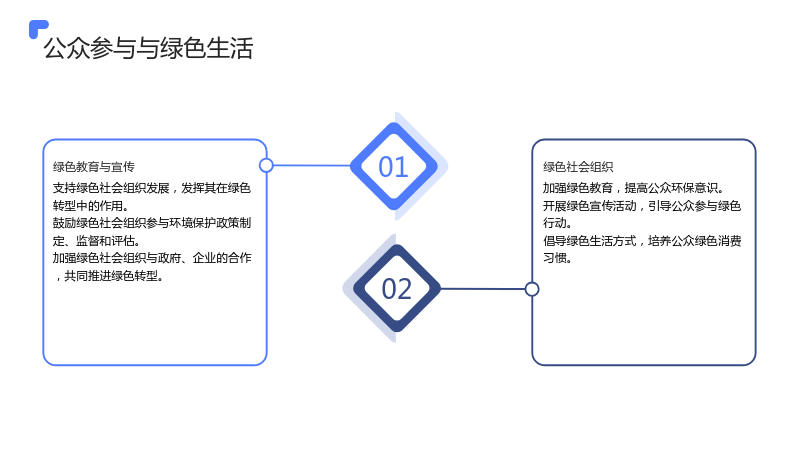 公众参与与绿色生活

绿色教育与宣传

支持绿色社会组织发展，发挥其在绿色转型中的作用。
鼓励绿色社会组织参与环境保护政策制定、监督和评估。
加强绿色社会组织与政府、企业的合作，共同推进绿色转型。

01

02

绿色社会组织

加强绿色教育，提高公众环保意识。
开展绿色宣传活动，引导公众参与绿色行动。
倡导绿色生活方式，培养公众绿色消费习惯。